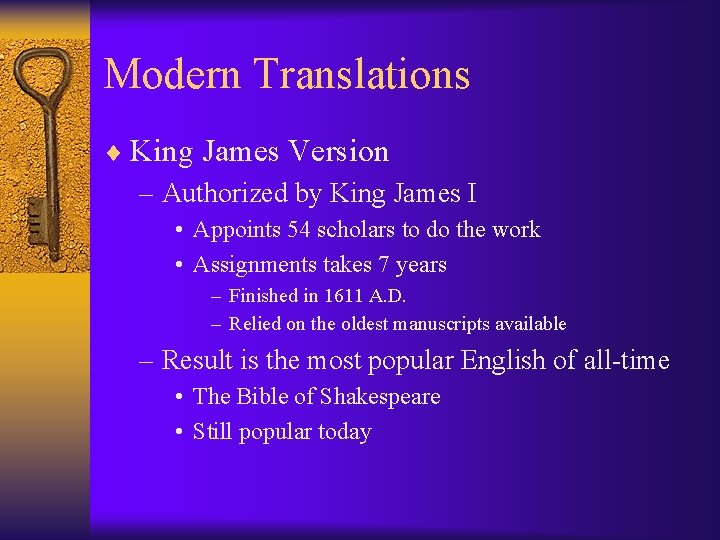 Modern Translations

♦ King James Version

– Authorized by King James I

• Appoints 54 scholars to do the work

• Assignments takes 7 years

– Finished in 1611 A.D.

– Relied on the oldest manuscripts available

– Result is the most popular English of all-time

• The Bible of Shakespeare

• Still popular today